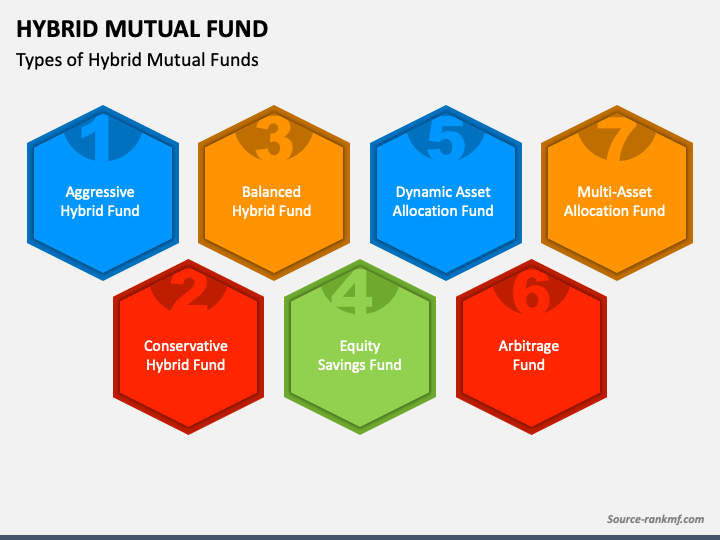 HYBRID MUTUAL FUND

Types of Hybrid Mutual Funds

1
Aggressive Hybrid Fund

3
Balanced Hybrid Fund

5
Dynamic Asset Allocation Fund

7
Multi-Asset Allocation Fund

2
Conservative Hybrid Fund

4
Equity Savings Fund

6
Arbitrage Fund

Source-rankmf.com